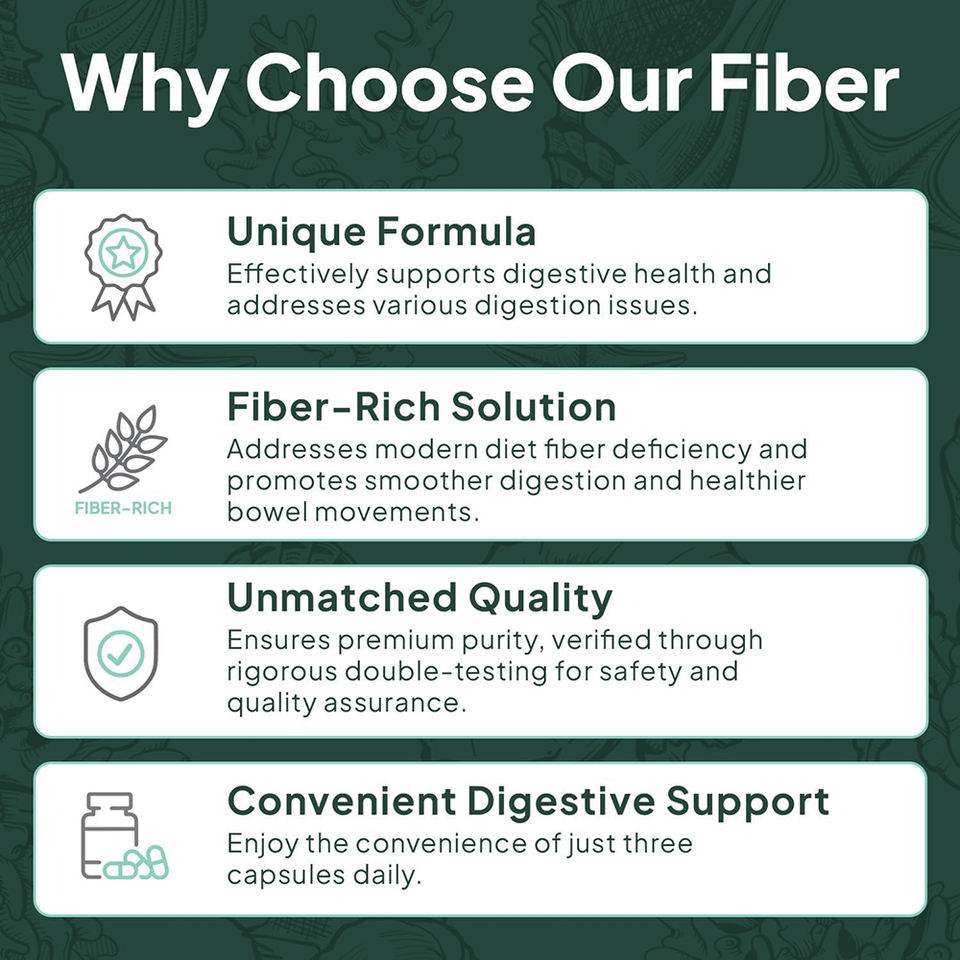 Why Choose Our Fiber

Unique Formula

Effectively supports digestive health and addresses various digestion issues.

FIBER-RICH

Fiber-Rich Solution

Addresses modern diet fiber deficiency and promotes smoother digestion and healthier bowel movements.

Unmatched Quality

Ensures premium purity, verified through rigorous double-testing for safety and quality assurance.

Convenient Digestive Support

Enjoy the convenience of just three capsules daily.